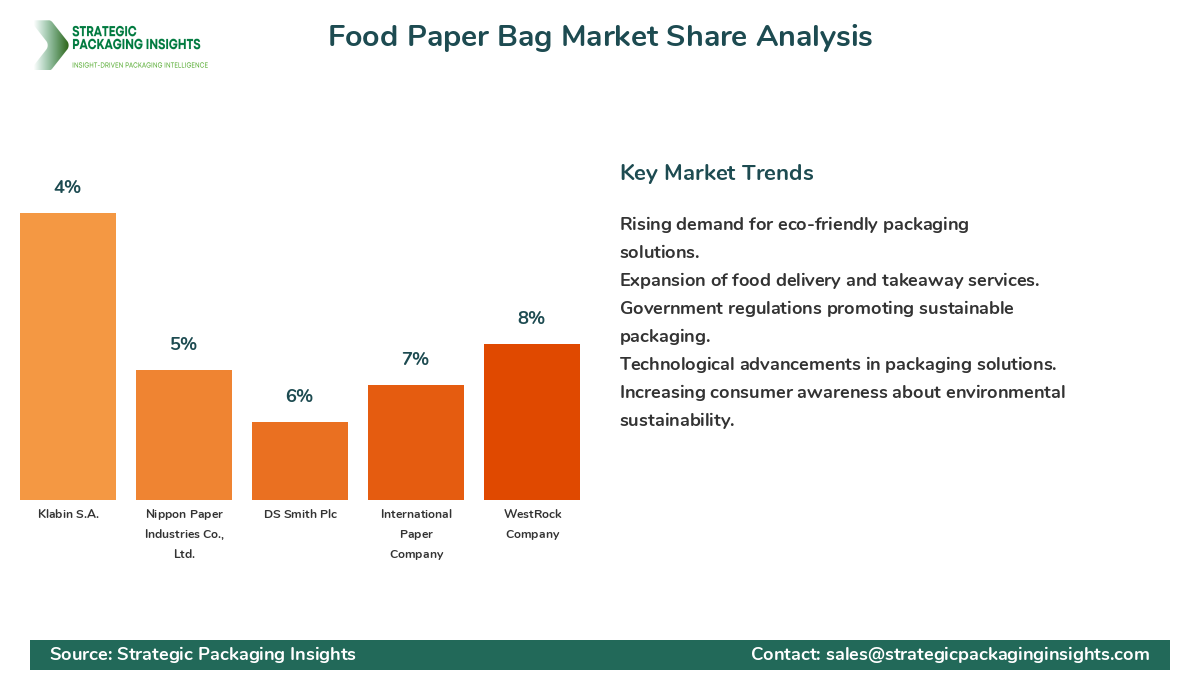 STRATEGIC PACKAGING INSIGHTS
INSIGHT-DRIVEN PACKAGING INTELLIGENCE

Food Paper Bag Market Share Analysis

4%
5%
6%
7%
8%

Klabin S.A.
Nippon Paper Industries Co., Ltd.
DS Smith Plc
International Paper Company
WestRock Company

Key Market Trends

Rising demand for eco-friendly packaging solutions.
Expansion of food delivery and takeaway services.
Government regulations promoting sustainable packaging.
Technological advancements in packaging solutions.
Increasing consumer awareness about environmental sustainability.

Source: Strategic Packaging Insights
Contact: sales@strategicpackaginginsights.com